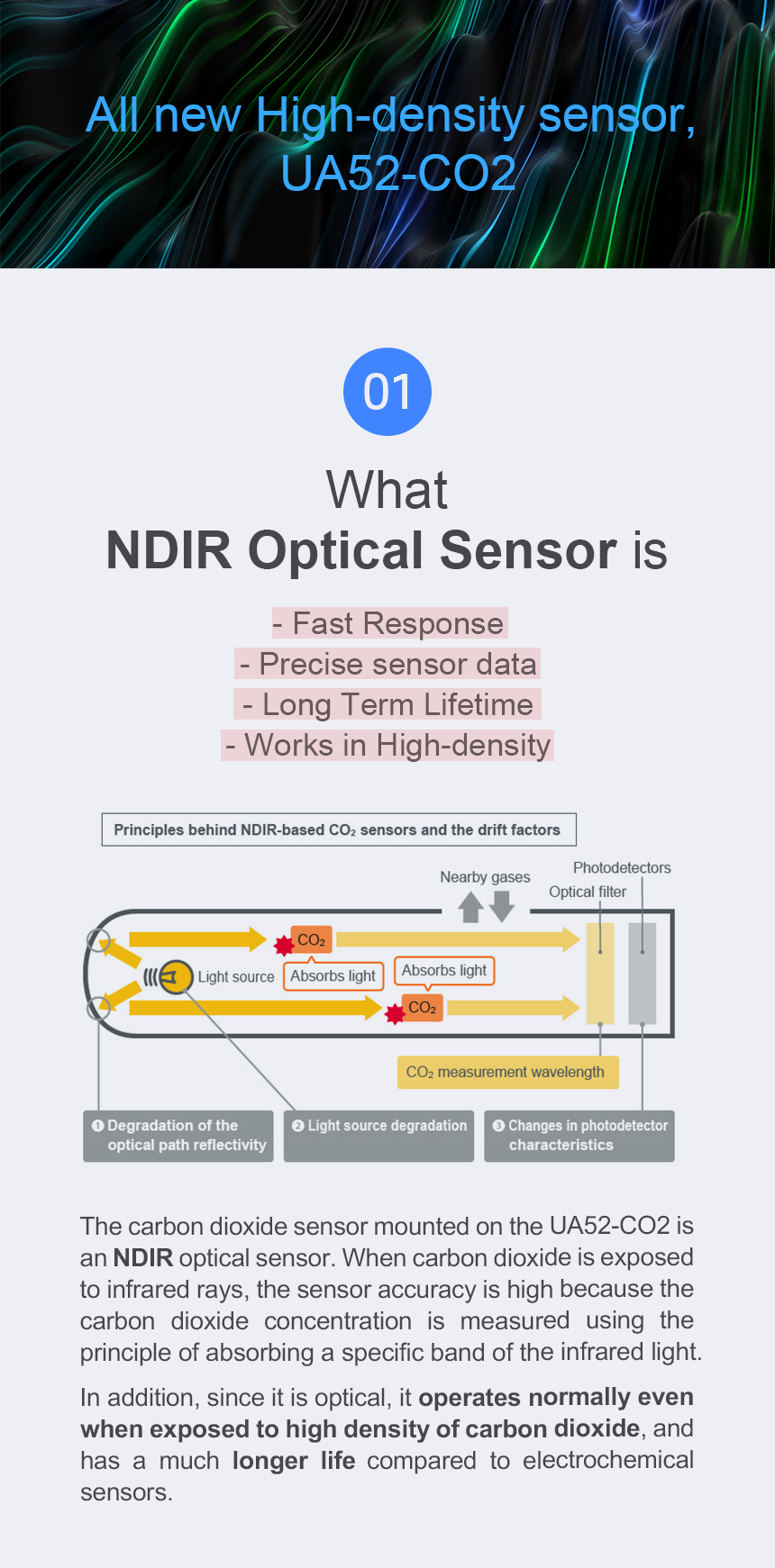 All new High-density sensor, UA52-CO2

01

What
NDIR Optical Sensor is

- Fast Response
- Precise sensor data
- Long Term Lifetime
- Works in High-density

Principles behind NDIR-based $CO_2$ sensors and the drift factors

Nearby gases

Photodetectors

Optical filter

$CO_2$

Light source

Absorbs light

Absorbs light

$CO_2$

$CO_2$ measurement wavelength

❶ Degradation of the optical path reflectivity

❷ Light source degradation

❸ Changes in photodetector characteristics

The carbon dioxide sensor mounted on the UA52-CO2 is an NDIR optical sensor. When carbon dioxide is exposed to infrared rays, the sensor accuracy is high because the carbon dioxide concentration is measured using the principle of absorbing a specific band of the infrared light.

In addition, since it is optical, it operates normally even when exposed to high density of carbon dioxide, and has a much longer life compared to electrochemical sensors.